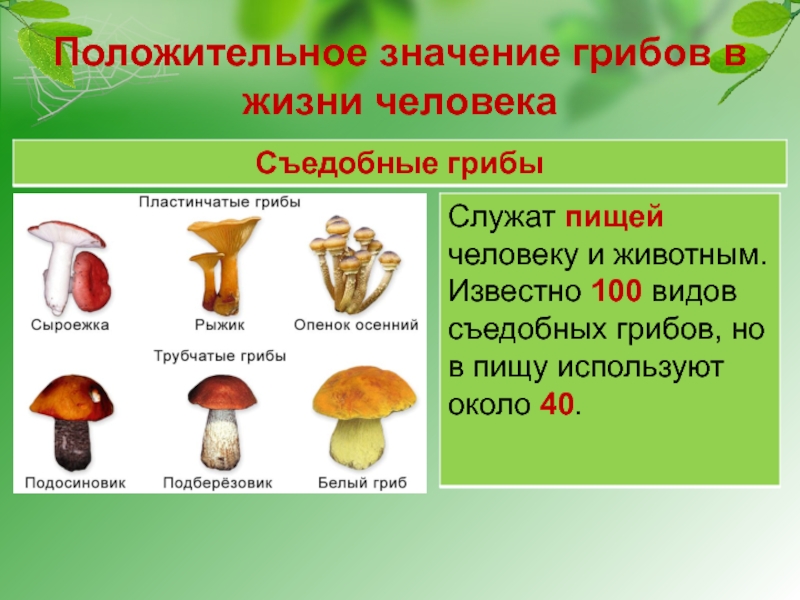 Положительное значение грибов в жизни человека

Съедобные грибы

Пластинчатые грибы

Сыроежка

Рыжик

Опенок осенний

Трубчатые грибы

Подосиновик

Подберёзовик

Белый гриб

Служат пищей человеку и животным. Известно 100 видов съедобных грибов, но в пищу используют около 40.